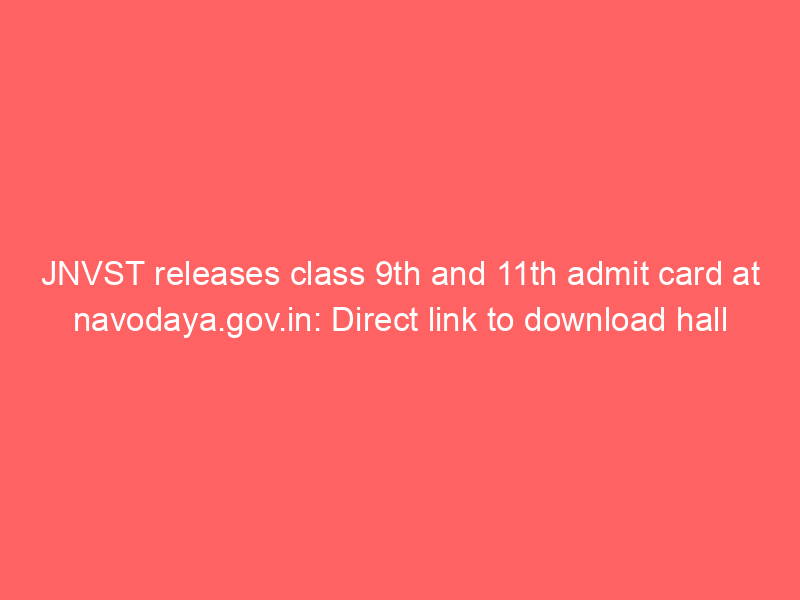 JNVST releases class 9th and 11th admit card at navodaya.gov.in: Direct link to download hall